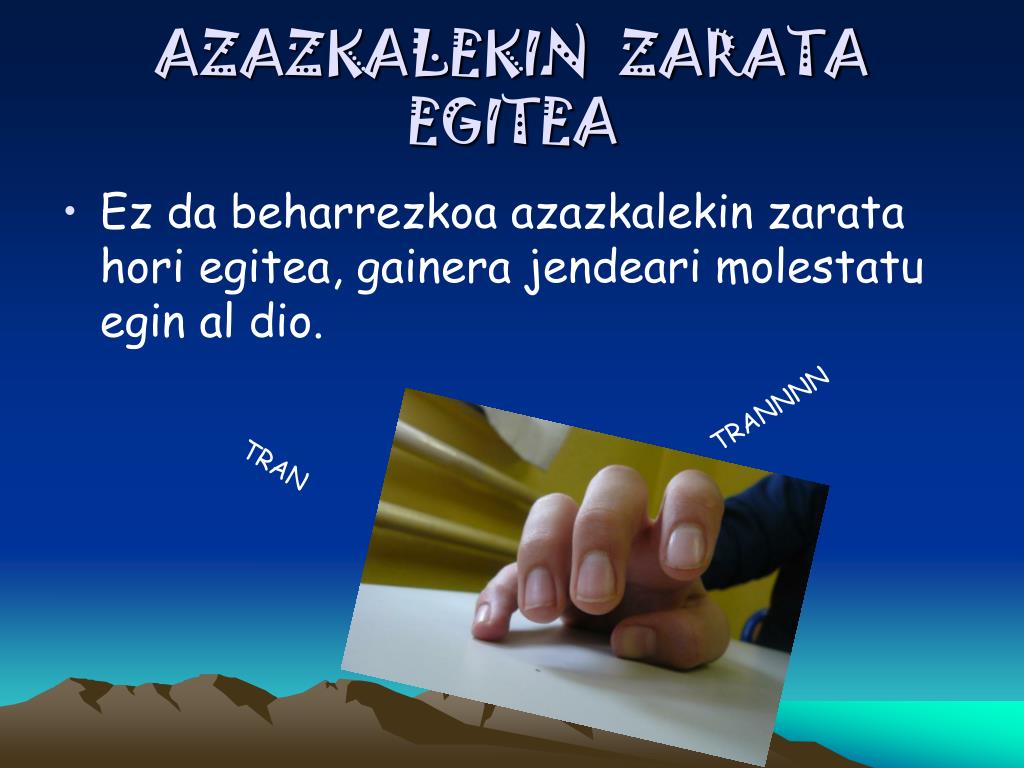 AZAZKALEKIN ZARATA EGITEA

• Ez da beharrezkoa azazkalekin zarata hori egitea, gainera jendeari molestatu egin al dio.

TRAN

TRANNNN